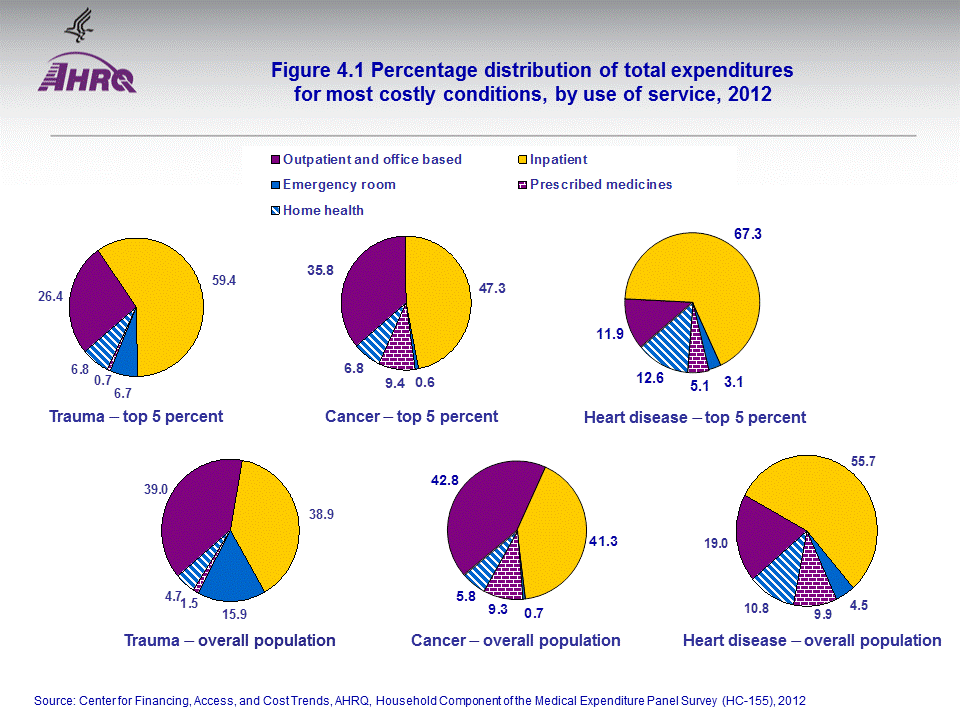 AHRQ

Figure 4.1 Percentage distribution of total expenditures for most costly conditions, by use of service, 2012

Outpatient and office based
Inpatient
Emergency room
Prescribed medicines
Home health

26.4
59.4
6.8
0.7
6.7
Trauma – top 5 percent

35.8
47.3
6.8
9.4
0.6
Cancer – top 5 percent

67.3
11.9
12.6
5.1
3.1
Heart disease – top 5 percent

39.0
38.9
4.7
1.5
15.9
Trauma – overall population

42.8
41.3
5.8
9.3
0.7
Cancer – overall population

55.7
19.0
10.8
9.9
4.5
Heart disease – overall population

Source: Center for Financing, Access, and Cost Trends, AHRQ, Household Component of the Medical Expenditure Panel Survey (HC-155), 2012